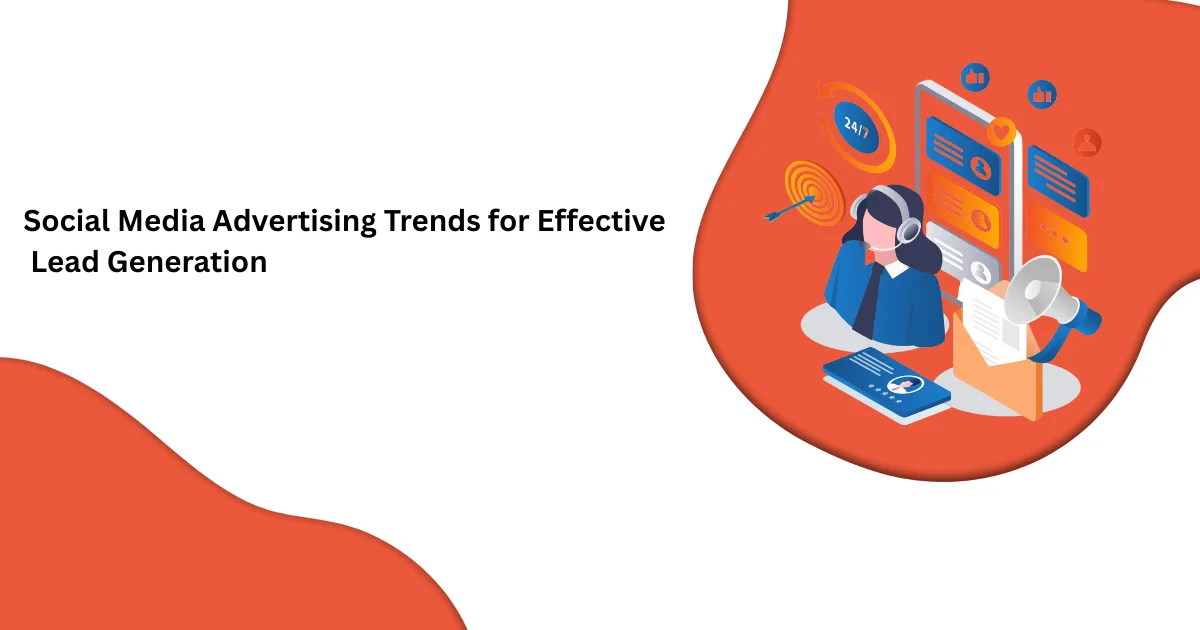 Social Media Advertising Trends for Effective Lead Generation

24/7